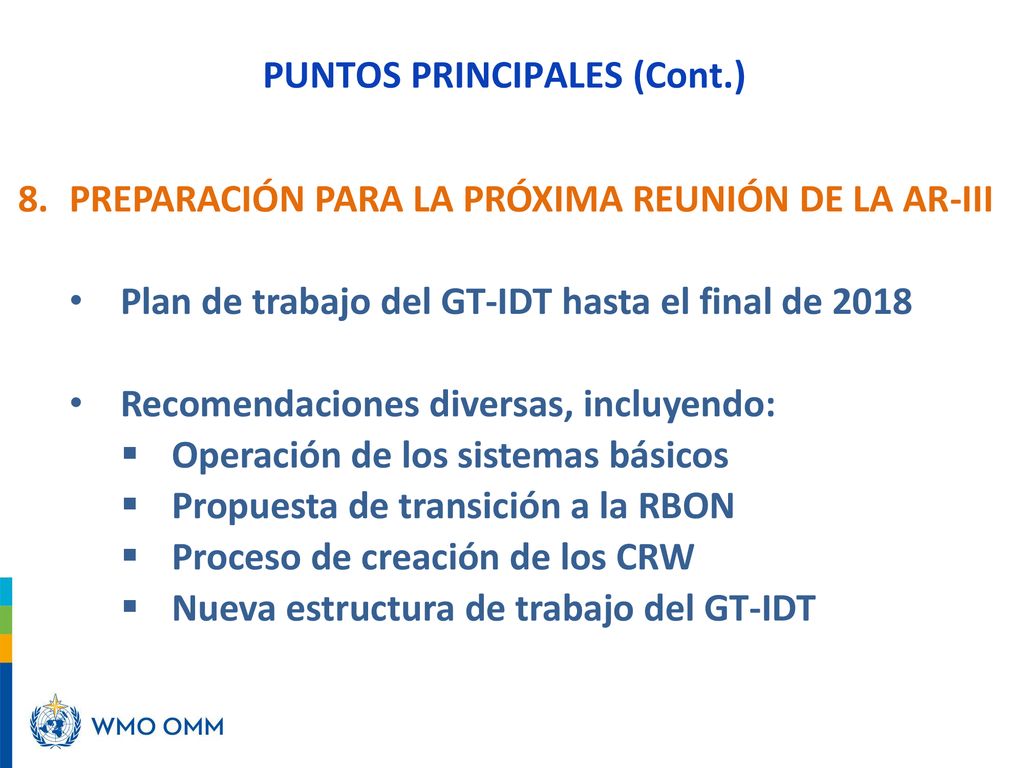 PUNTOS PRINCIPALES (Cont.)

8. PREPARACIÓN PARA LA PRÓXIMA REUNIÓN DE LA AR-III

• Plan de trabajo del GT-IDT hasta el final de 2018

• Recomendaciones diversas, incluyendo:
▪ Operación de los sistemas básicos
▪ Propuesta de transición a la RBON
▪ Proceso de creación de los CRW
▪ Nueva estructura de trabajo del GT-IDT

WMO OMM